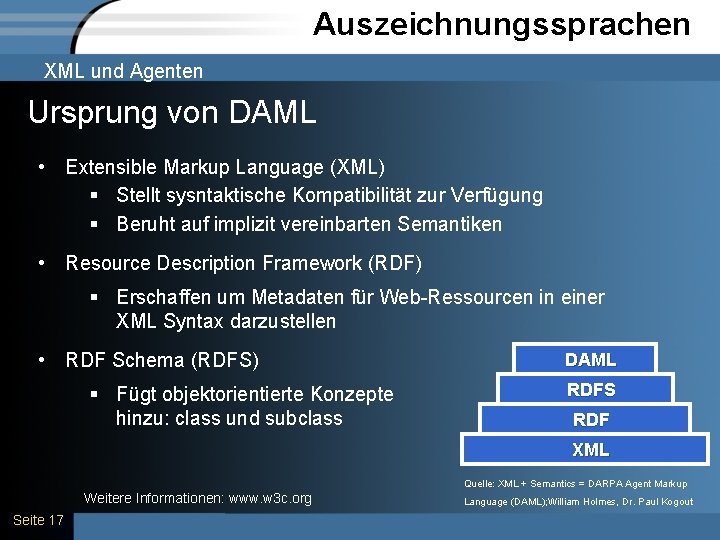 Auszeichnungssprachen

XML und Agenten

Ursprung von DAML

• Extensible Markup Language (XML)
  ▪ Stellt sysntaktische Kompatibilität zur Verfügung
  ▪ Beruht auf implizit vereinbarten Semantiken

• Resource Description Framework (RDF)
  ▪ Erschaffen um Metadaten für Web-Ressourcen in einer XML Syntax darzustellen

• RDF Schema (RDFS)
  ▪ Fügt objektorientierte Konzepte hinzu: class und subclass

DAML
RDFS
RDF
XML

Quelle: XML + Semantics = DARPA Agent Markup Language (DAML);William Holmes, Dr. Paul Kogout

Weitere Informationen: www.w3c.org

Seite 17